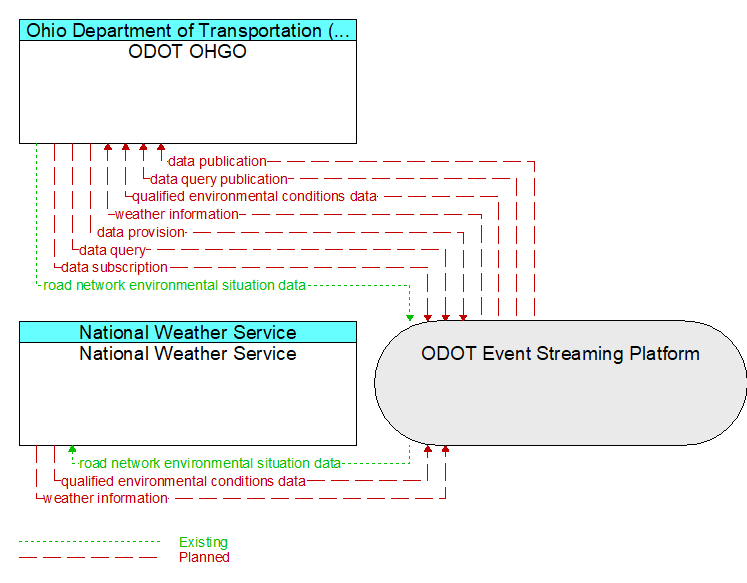 Ohio Department of Transportation (...
ODOT OHGO

data publication
data query publication
qualified environmental conditions data
weather information
data provision
data query
data subscription
road network environmental situation data

National Weather Service
National Weather Service

ODOT Event Streaming Platform

road network environmental situation data
qualified environmental conditions data
weather information

Existing
Planned